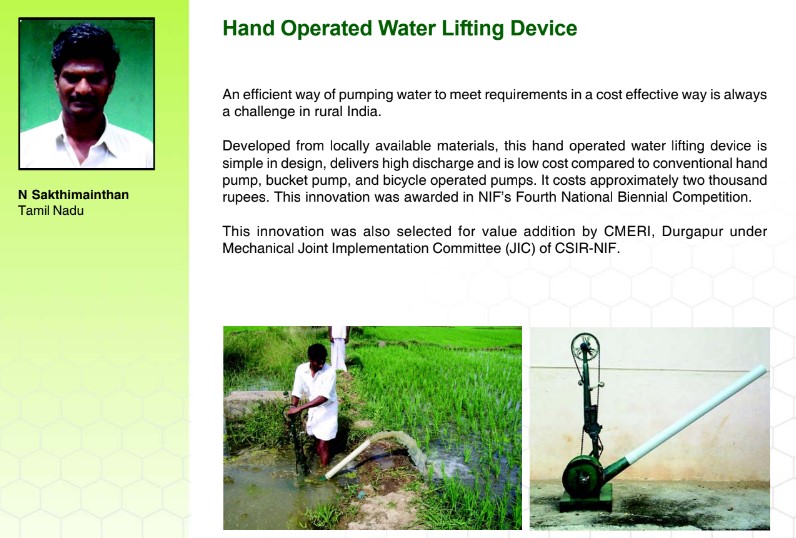 N Sakthimainthan
Tamil Nadu

Hand Operated Water Lifting Device

An efficient way of pumping water to meet requirements in a cost effective way is always a challenge in rural India.

Developed from locally available materials, this hand operated water lifting device is simple in design, delivers high discharge and is low cost compared to conventional hand pump, bucket pump, and bicycle operated pumps. It costs approximately two thousand rupees. This innovation was awarded in NIF's Fourth National Biennial Competition.

This innovation was also selected for value addition by CMERI, Durgapur under Mechanical Joint Implementation Committee (JIC) of CSIR-NIF.